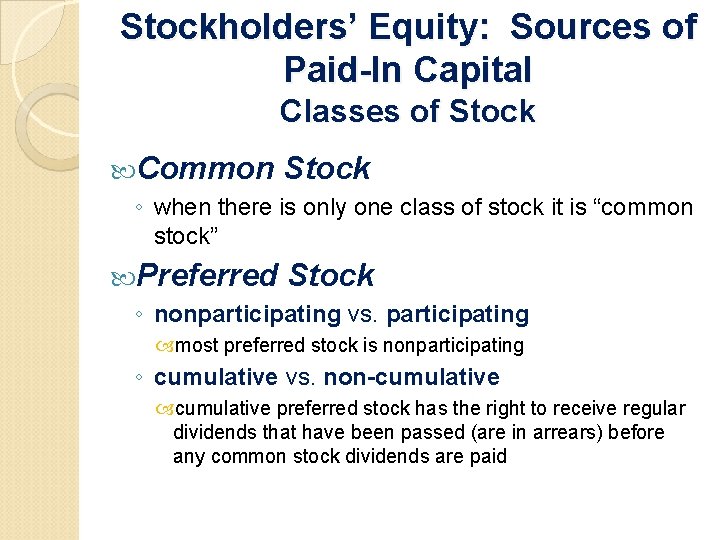 Stockholders' Equity: Sources of Paid-In Capital
Classes of Stock

Common Stock

◦ when there is only one class of stock it is "common stock"

Preferred Stock

◦ nonparticipating vs. participating

most preferred stock is nonparticipating

◦ cumulative vs. non-cumulative

cumulative preferred stock has the right to receive regular dividends that have been passed (are in arrears) before any common stock dividends are paid